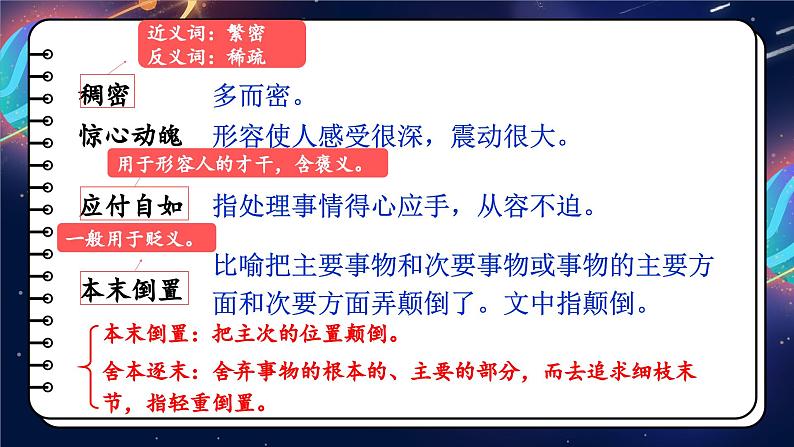 近义词：繁密
反义词：稀疏

稠密　多而密。

惊心动魄　形容使人感受很深，震动很大。

用于形容人的才干，含褒义。

应付自如　指处理事情得心应手，从容不迫。

一般用于贬义。

本末倒置　比喻把主要事物和次要事物或事物的主要方面和次要方面弄颠倒了。文中指颠倒。

本末倒置：把主次的位置颠倒。

舍本逐末：舍弃事物的根本的、主要的部分，而去追求细枝末节，指轻重倒置。